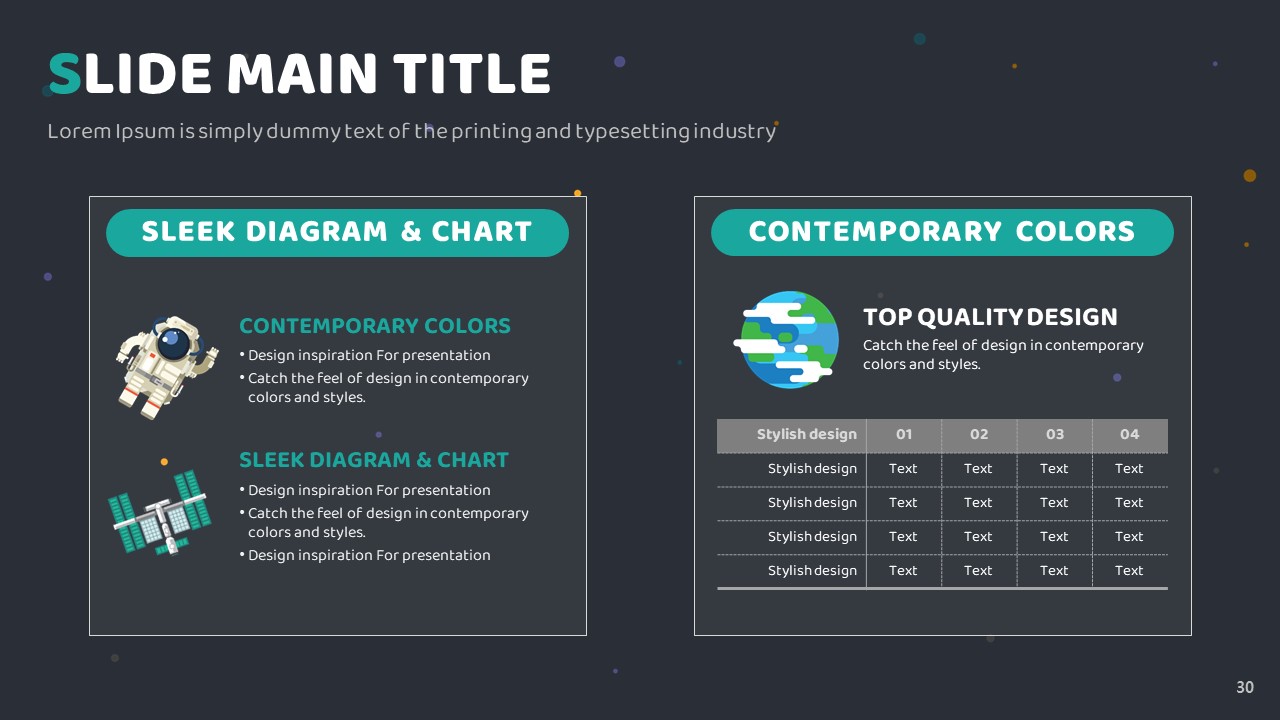 SLIDE MAIN TITLE

Lorem Ipsum is simply dummy text of the printing and typesetting industry

SLEEK DIAGRAM & CHART

CONTEMPORARY COLORS

• Design inspiration For presentation
• Catch the feel of design in contemporary colors and styles.

SLEEK DIAGRAM & CHART

• Design inspiration For presentation
• Catch the feel of design in contemporary colors and styles.
• Design inspiration For presentation

CONTEMPORARY COLORS

TOP QUALITY DESIGN

Catch the feel of design in contemporary colors and styles.

| Stylish design | 01 | 02 | 03 | 04 |
|---|---|---|---|---|
| Stylish design | Text | Text | Text | Text |
| Stylish design | Text | Text | Text | Text |
| Stylish design | Text | Text | Text | Text |
| Stylish design | Text | Text | Text | Text |

30